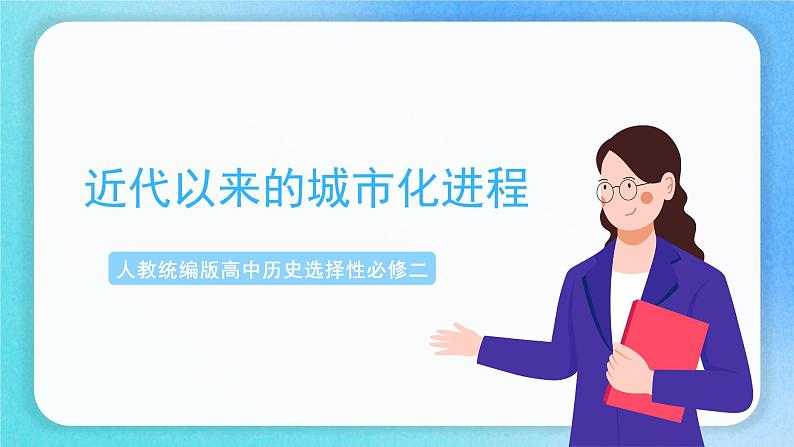 近代以来的城市化进程

人教统编版高中历史选择性必修二